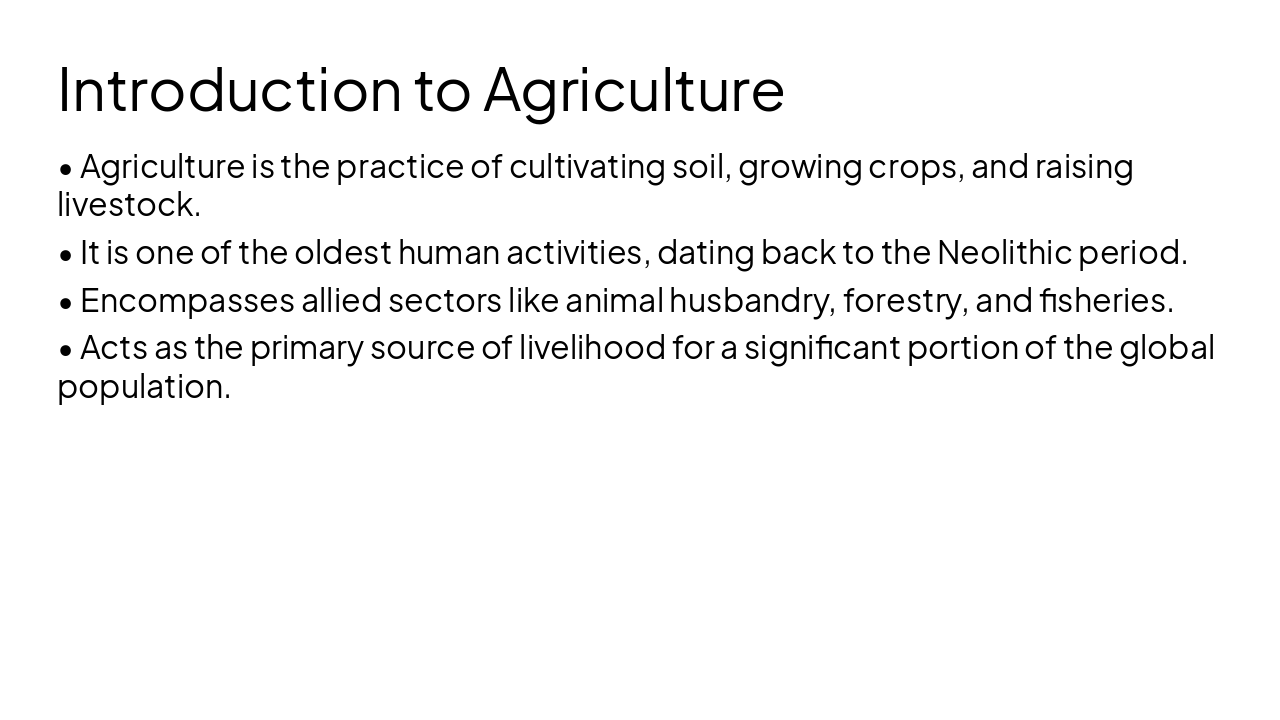 Introduction to Agriculture

• Agriculture is the practice of cultivating soil, growing crops, and raising livestock.

• It is one of the oldest human activities, dating back to the Neolithic period.

• Encompasses allied sectors like animal husbandry, forestry, and fisheries.

• Acts as the primary source of livelihood for a significant portion of the global population.